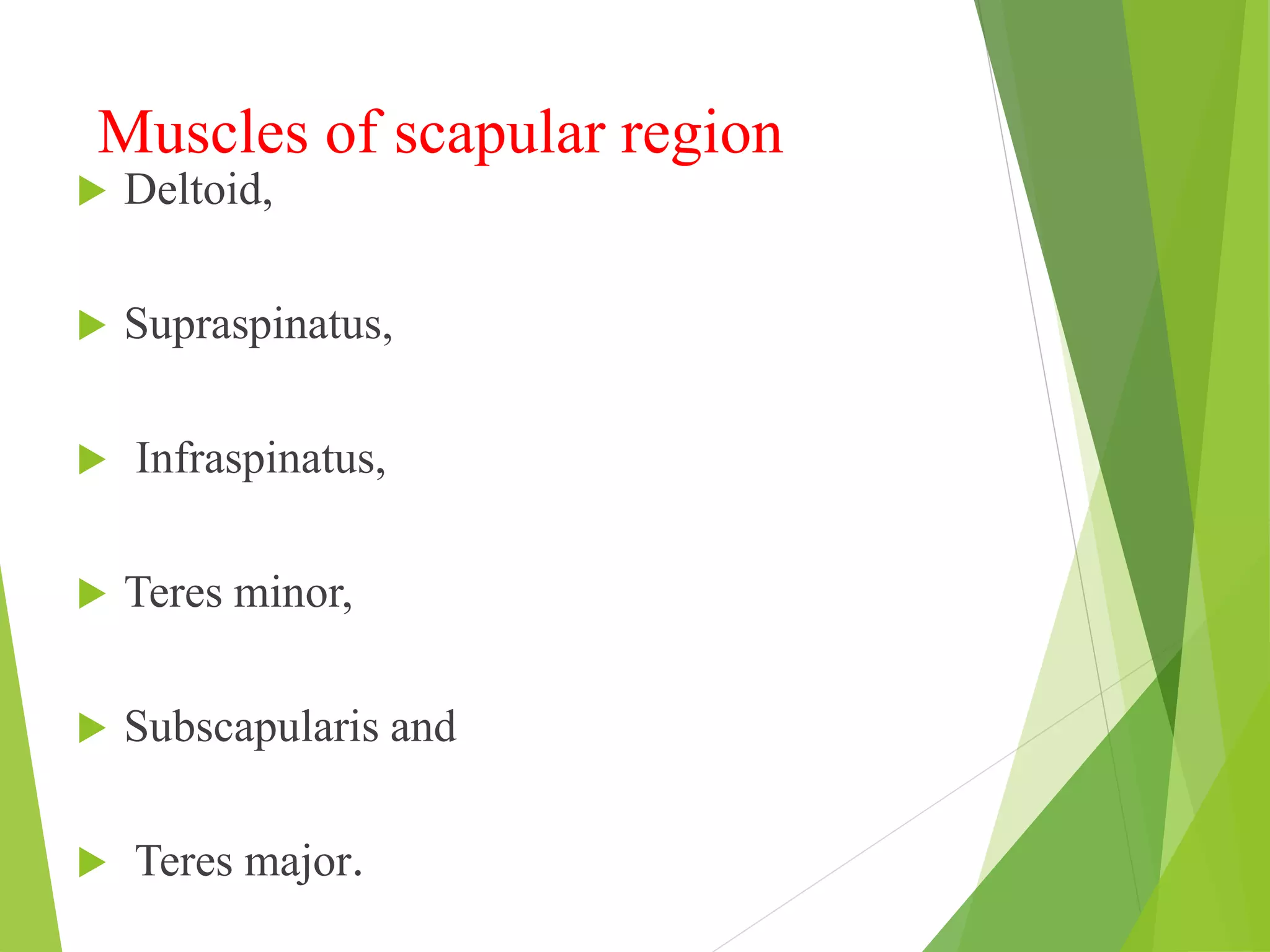 Muscles of scapular region

Deltoid,

Supraspinatus,

Infraspinatus,

Teres minor,

Subscapularis and

Teres major.